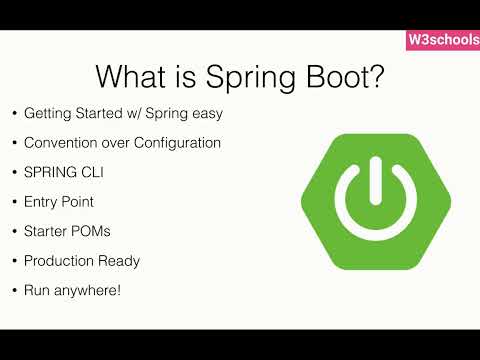 W3schools

What is Spring Boot?

• Getting Started w/ Spring easy
• Convention over Configuration
• SPRING CLI
• Entry Point
• Starter POMs
• Production Ready
• Run anywhere!